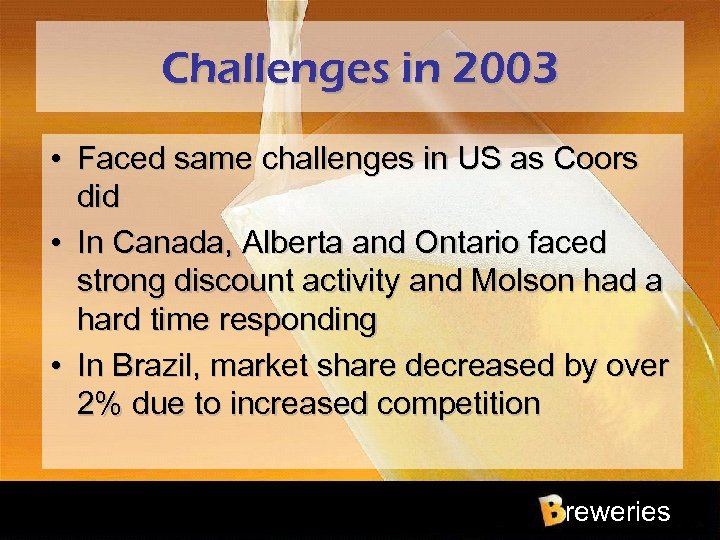 Challenges in 2003

• Faced same challenges in US as Coors did
• In Canada, Alberta and Ontario faced strong discount activity and Molson had a hard time responding
• In Brazil, market share decreased by over 2% due to increased competition

Breweries